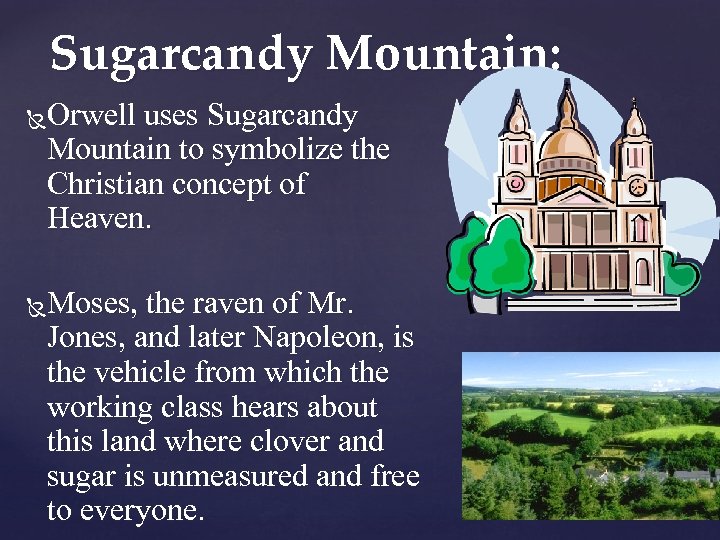 Sugarcandy Mountain:

Orwell uses Sugarcandy Mountain to symbolize the Christian concept of Heaven.

Moses, the raven of Mr. Jones, and later Napoleon, is the vehicle from which the working class hears about this land where clover and sugar is unmeasured and free to everyone.